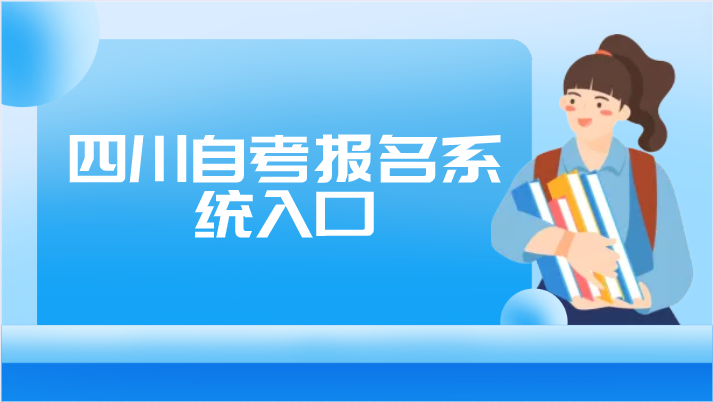 四川自考报名系统入口